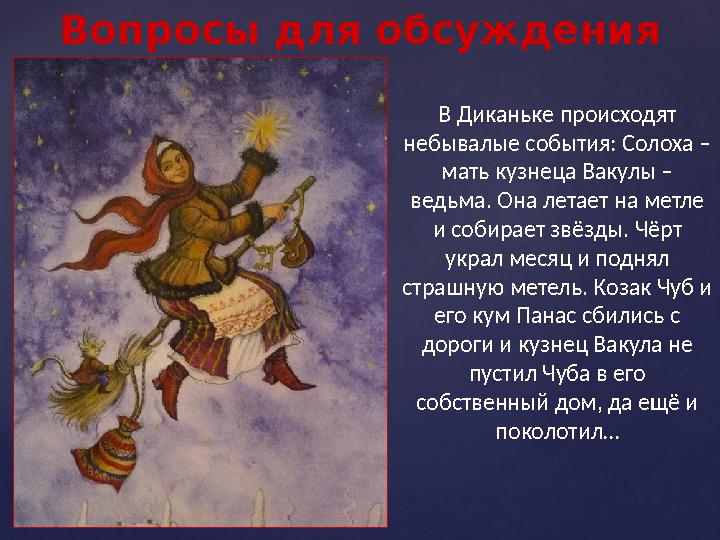 Вопросы для обсуждения

В Диканьке происходят небывалые события: Солоха – мать кузнеца Вакулы – ведьма. Она летает на метле и собирает звёзды. Чёрт украл месяц и поднял страшную метель. Козак Чуб и его кум Панас сбились с дороги и кузнец Вакула не пустил Чуба в его собственный дом, да ещё и поколотил...